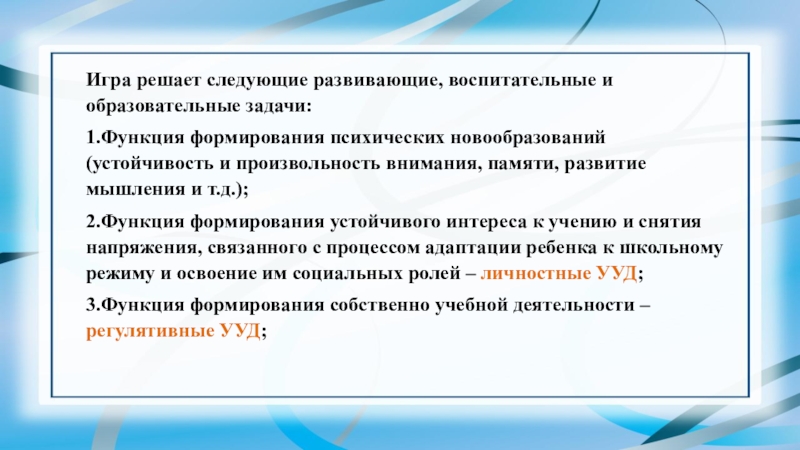 Игра решает следующие развивающие, воспитательные и образовательные задачи:

1.Функция формирования психических новообразований (устойчивость и произвольность внимания, памяти, развитие мышления и т.д.);

2.Функция формирования устойчивого интереса к учению и снятия напряжения, связанного с процессом адаптации ребенка к школьному режиму и освоение им социальных ролей – личностные УУД;

3.Функция формирования собственно учебной деятельности – регулятивные УУД;